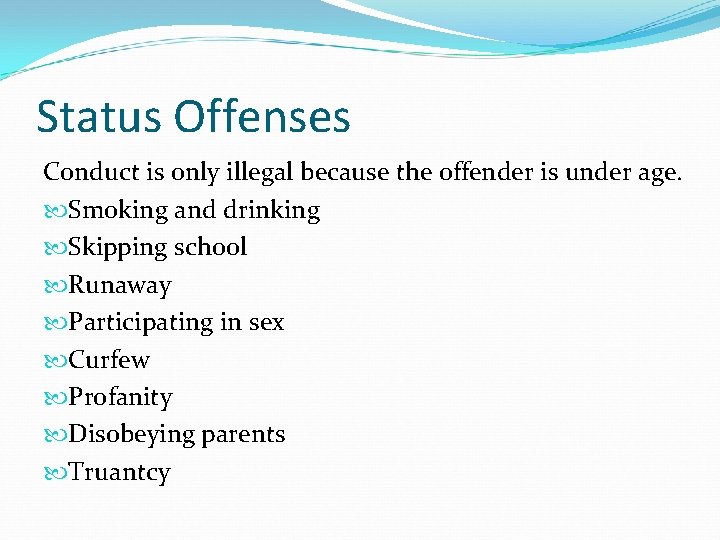 Status Offenses

Conduct is only illegal because the offender is under age.

Smoking and drinking

Skipping school

Runaway

Participating in sex

Curfew

Profanity

Disobeying parents

Truantcy